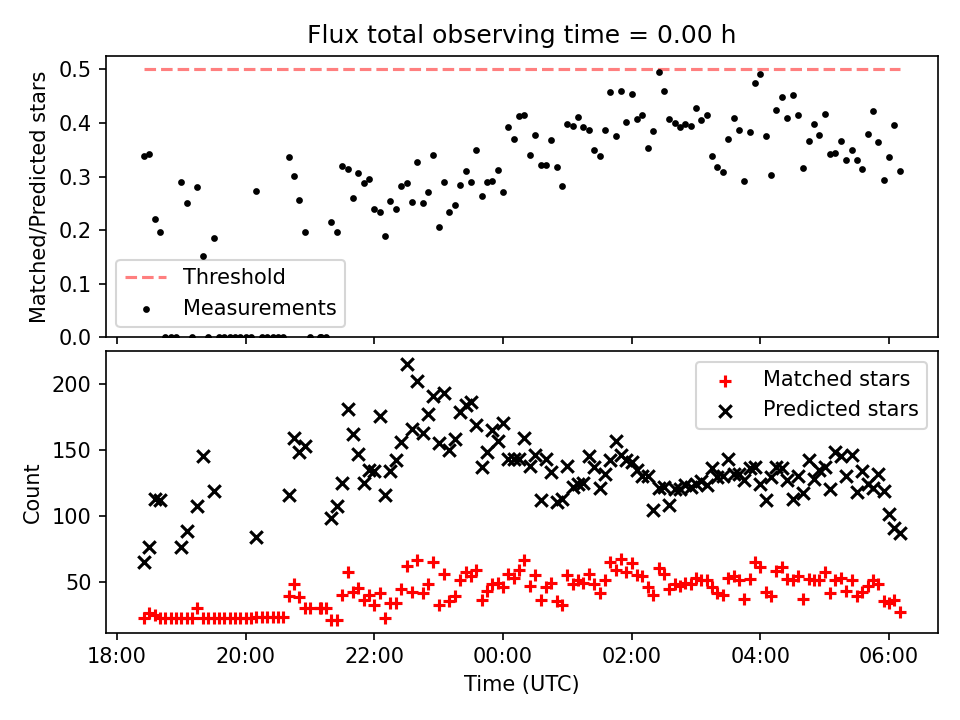 Flux total observing time = 0.00 h

Matched/Predicted stars

0.5
0.4
0.3
0.2
0.1
0.0

Threshold
Measurements

Count

200
150
100
50

Matched stars
Predicted stars

18:00
20:00
22:00
00:00
02:00
04:00
06:00

Time (UTC)